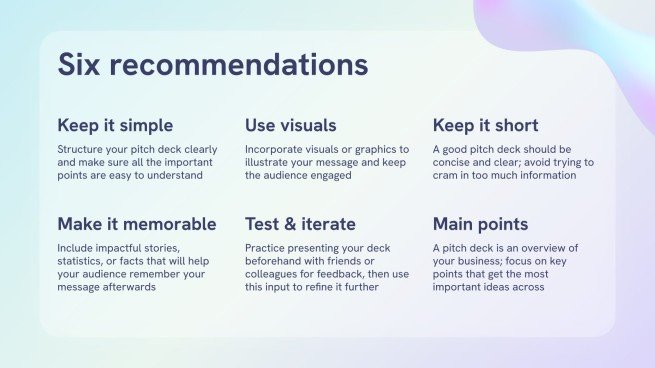 Six recommendations

Keep it simple

Structure your pitch deck clearly and make sure all the important points are easy to understand

Use visuals

Incorporate visuals or graphics to illustrate your message and keep the audience engaged

Keep it short

A good pitch deck should be concise and clear; avoid trying to cram in too much information

Make it memorable

Include impactful stories, statistics, or facts that will help your audience remember your message afterwards

Test & iterate

Practice presenting your deck beforehand with friends or colleagues for feedback, then use this input to refine it further

Main points

A pitch deck is an overview of your business; focus on key points that get the most important ideas across